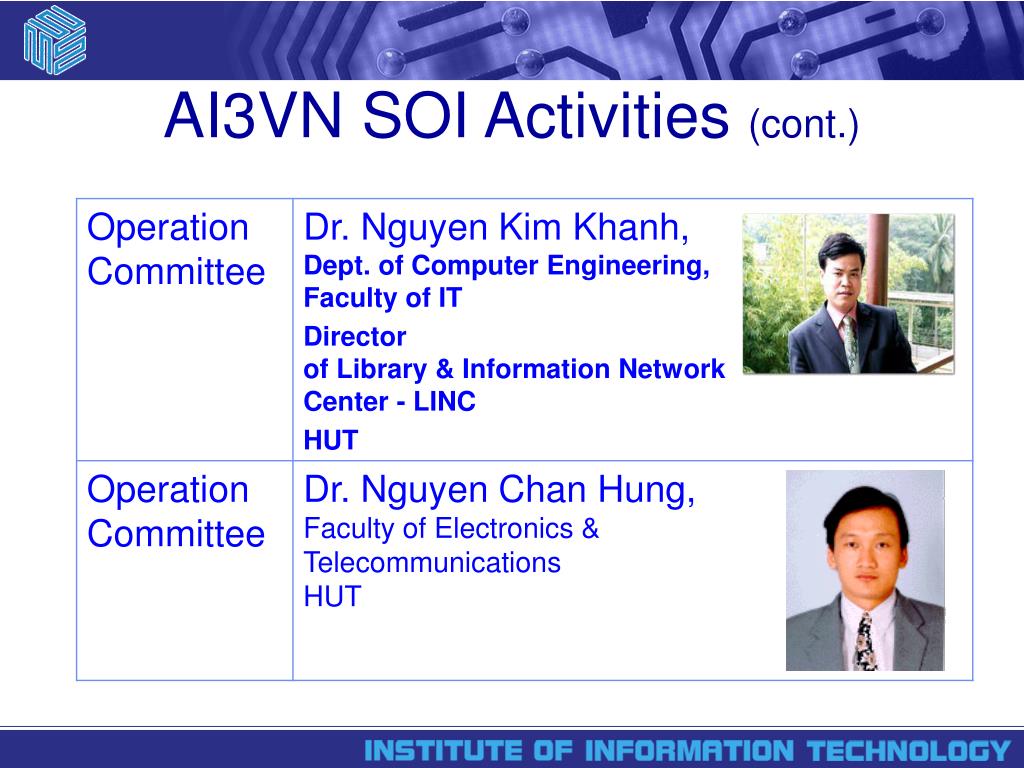 AI3VN SOI Activities (cont.)

| Operation Committee | Dr. Nguyen Kim Khanh, Dept. of Computer Engineering, Faculty of IT Director of Library & Information Network Center - LINC HUT |
|---|---|
| Operation Committee | Dr. Nguyen Chan Hung, Faculty of Electronics & Telecommunications HUT |

INSTITUTE OF INFORMATION TECHNOLOGY